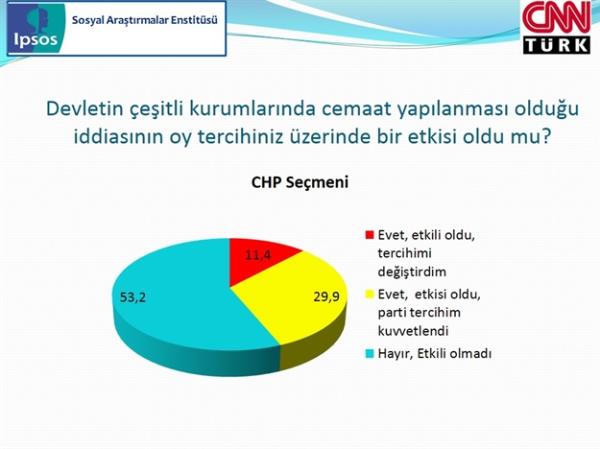 Ipsos
Sosyal Araştırmalar Enstitüsü

CNN TÜRK

Devletin çeşitli kurumlarında cemaat yapılanması olduğu iddiasının oy tercihiniz üzerinde bir etkisi oldu mu?

CHP Seçmeni

11,4
29,9
53,2

Evet, etkili oldu, tercihimi değiştirdim
Evet, etkisi oldu, parti tercihim kuvvetlendi
Hayır, Etkili olmadı